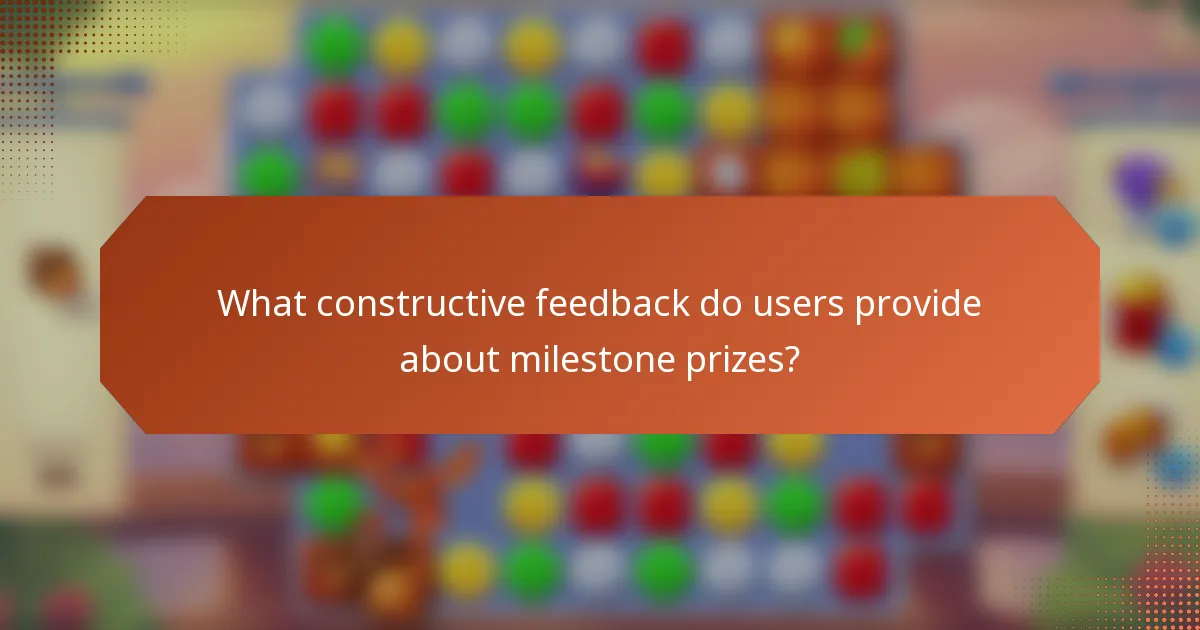 What constructive feedback do users provide about milestone prizes?